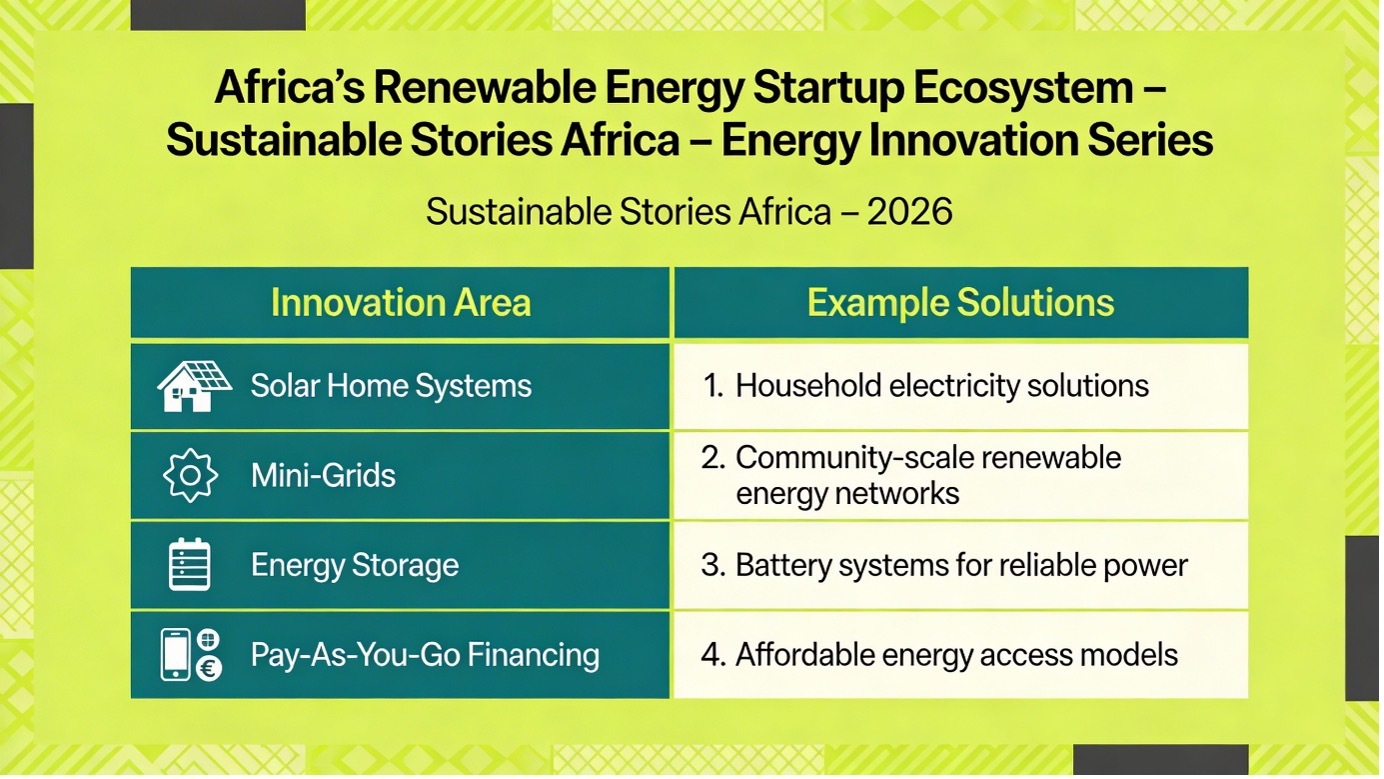 Africa's Renewable Energy Startup Ecosystem – Sustainable Stories Africa – Energy Innovation Series

Sustainable Stories Africa – 2026

| Innovation Area | Example Solutions |
|---|---|
| Solar Home Systems | 1. Household electricity solutions |
| Mini-Grids | 2. Community-scale renewable energy networks |
| Energy Storage | 3. Battery systems for reliable power |
| Pay-As-You-Go Financing | 4. Affordable energy access models |